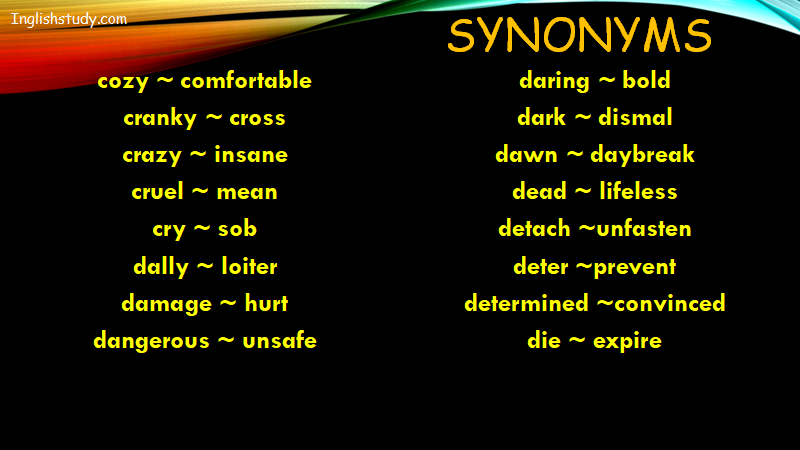 Inglishstudy.com

SYNONYMS

cozy ~ comfortable
cranky ~ cross
crazy ~ insane
cruel ~ mean
cry ~ sob
dally ~ loiter
damage ~ hurt
dangerous ~ unsafe

daring ~ bold
dark ~ dismal
dawn ~ daybreak
dead ~ lifeless
detach ~unfasten
deter ~prevent
determined ~convinced
die ~ expire